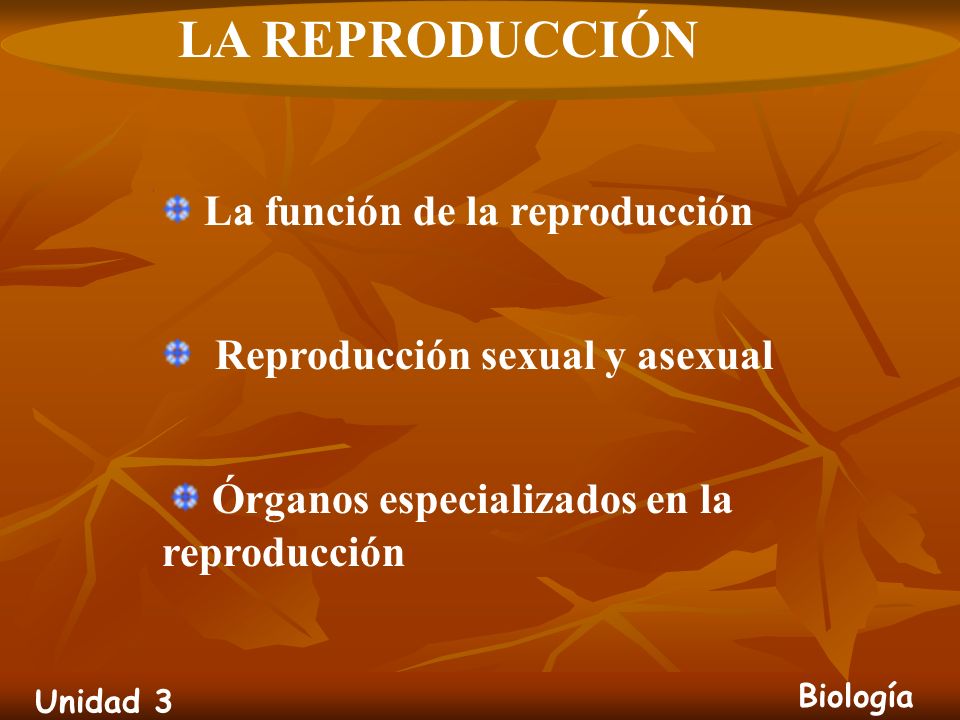 LA REPRODUCCIÓN

La función de la reproducción

Reproducción sexual y asexual

Órganos especializados en la reproducción

Unidad 3

Biología